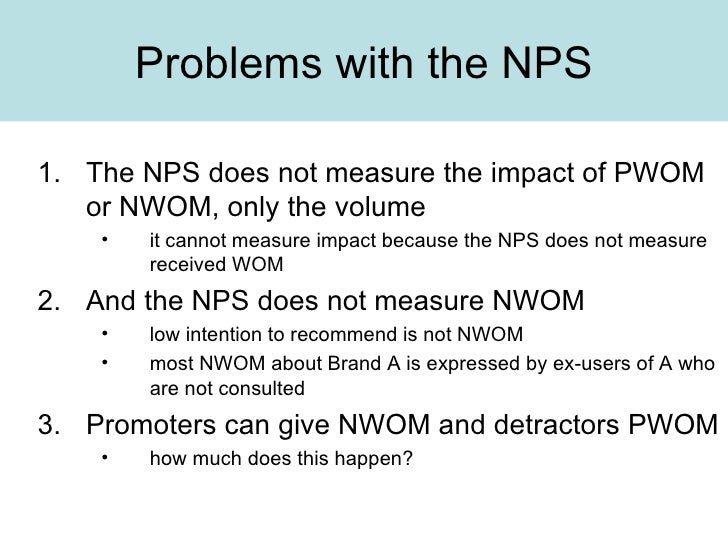 Problems with the NPS

1. The NPS does not measure the impact of PWOM or NWOM, only the volume
	• it cannot measure impact because the NPS does not measure received WOM
2. And the NPS does not measure NWOM
	• low intention to recommend is not NWOM
	• most NWOM about Brand A is expressed by ex-users of A who are not consulted
3. Promoters can give NWOM and detractors PWOM
	• how much does this happen?